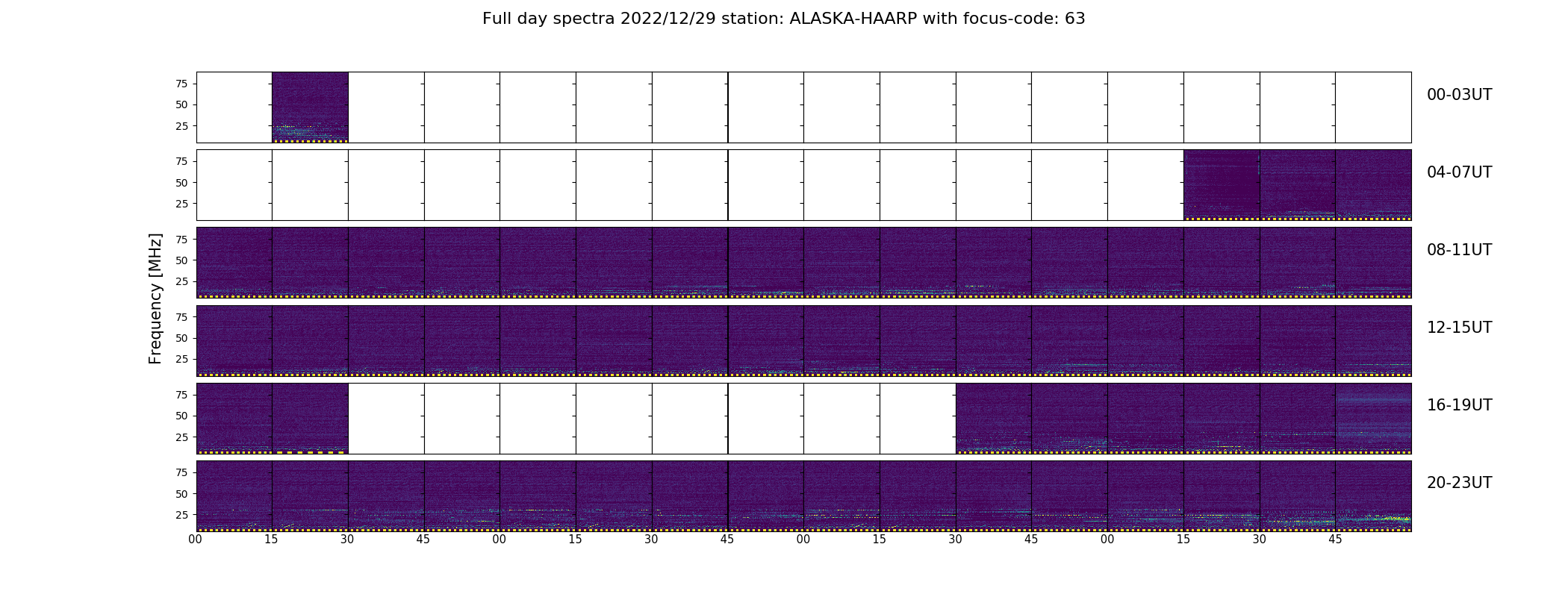 Full day spectra 2022/12/29 station: ALASKA-HAARP with focus-code: 63

Frequency [MHz]

75
50
25
00-03UT

75
50
25
04-07UT

75
50
25
08-11UT

75
50
25
12-15UT

75
50
25
16-19UT

75
50
25
20-23UT

00 15 30 45 00 15 30 45 00 15 30 45 00 15 30 45